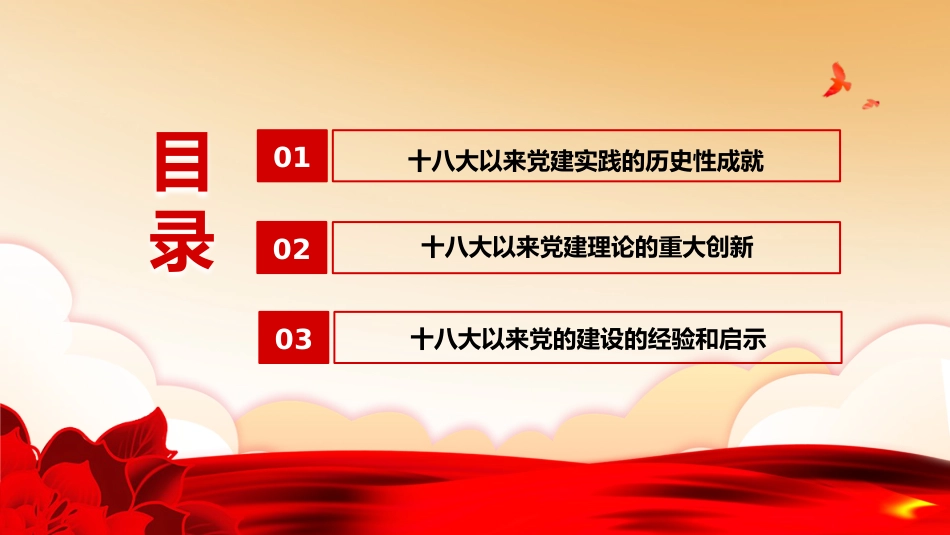 目录

01 十八大以来党建实践的历史性成就

02 十八大以来党建理论的重大创新

03 十八大以来党的建设的经验和启示